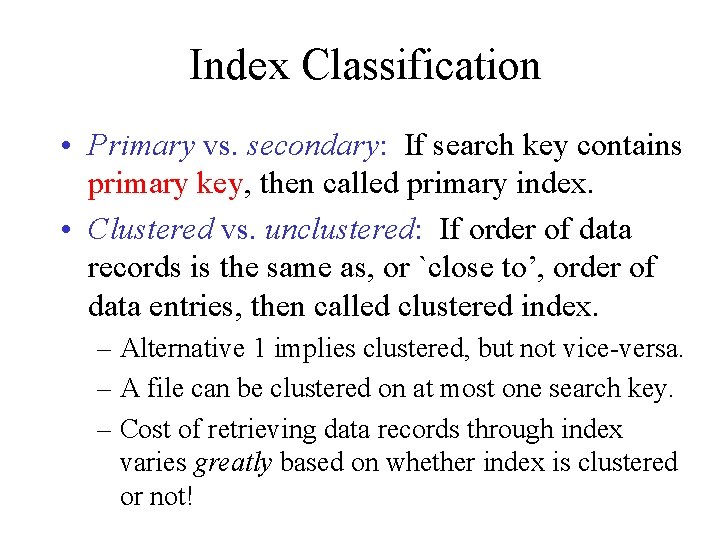 Index Classification

• Primary vs. secondary: If search key contains primary key, then called primary index.

• Clustered vs. unclustered: If order of data records is the same as, or `close to', order of data entries, then called clustered index.

– Alternative 1 implies clustered, but not vice-versa.

– A file can be clustered on at most one search key.

– Cost of retrieving data records through index varies greatly based on whether index is clustered or not!